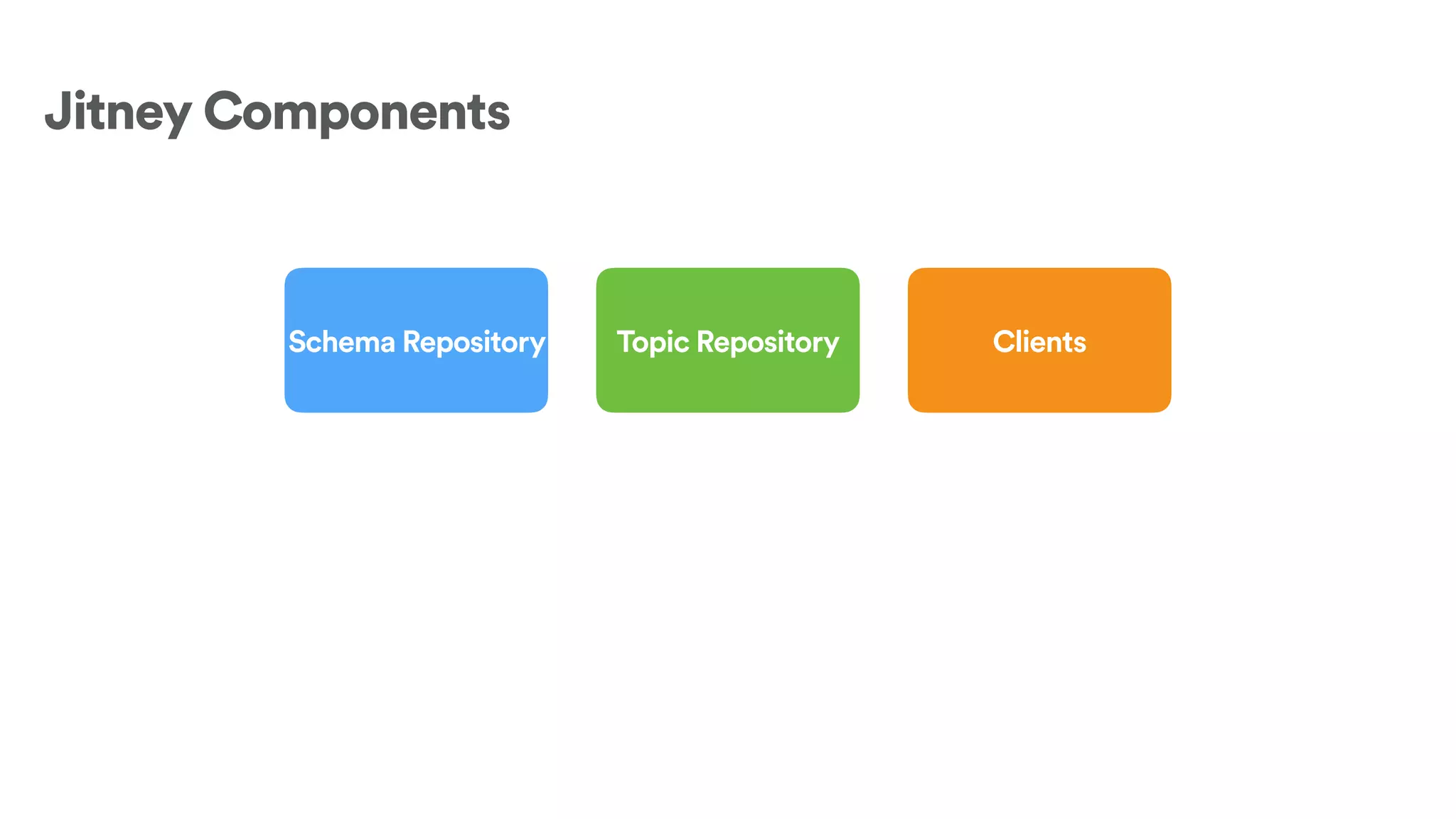 Jitney Components

Schema Repository

Topic Repository

Clients